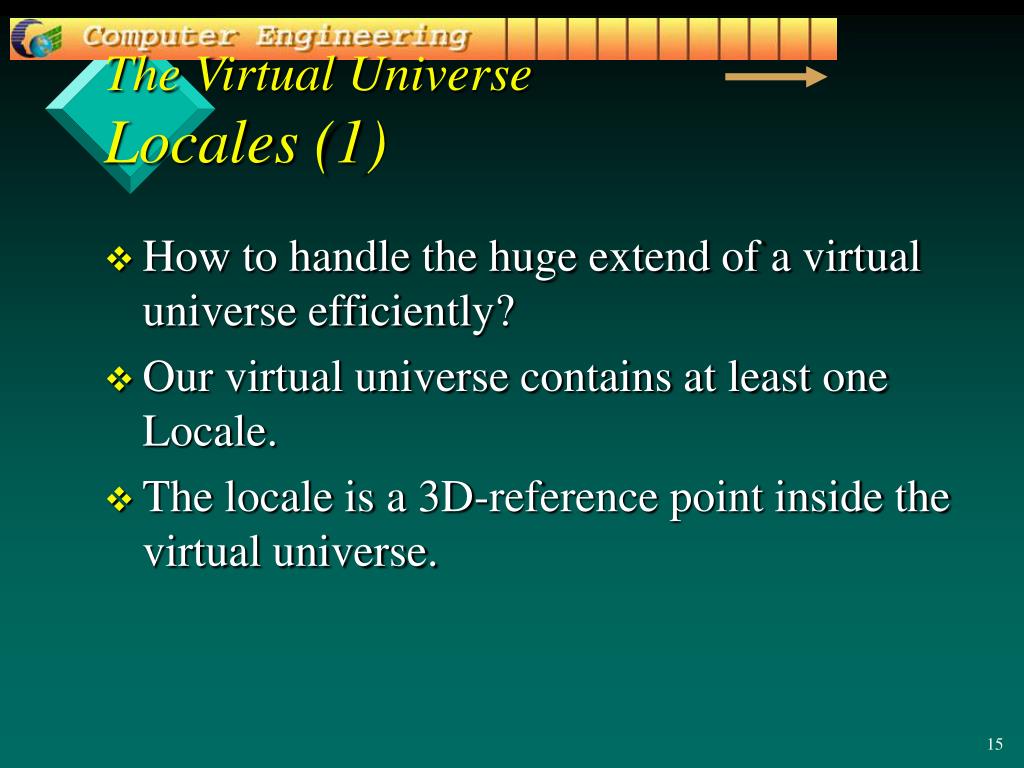 Computer Engineering

The Virtual Universe
Locales (1)

❖ How to handle the huge extend of a virtual universe efficiently?

❖ Our virtual universe contains at least one Locale.

❖ The locale is a 3D-reference point inside the virtual universe.

15